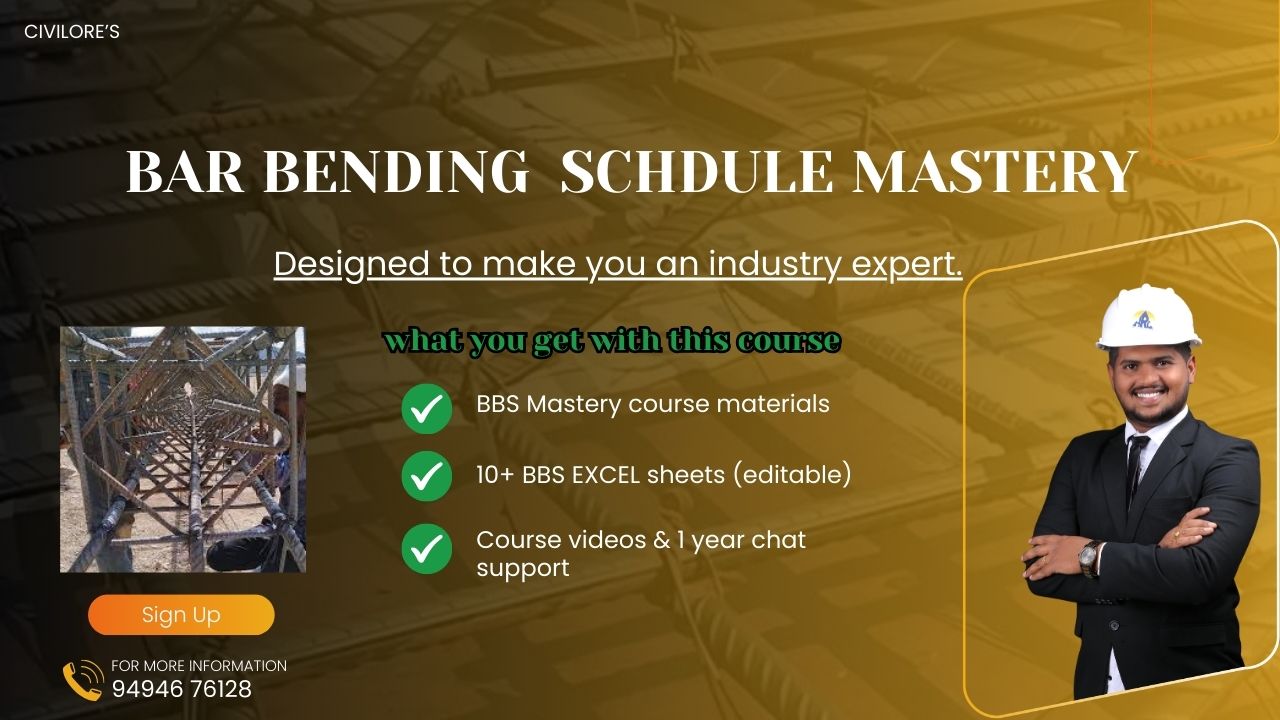 CIVILORE'S

BAR BENDING SCHDULE MASTERY

Designed to make you an industry expert.

what you get with this course

BBS Mastery course materials

10+ BBS EXCEL sheets (editable)

Course videos & 1 year chat support

Sign Up

FOR MORE INFORMATION
94946 76128